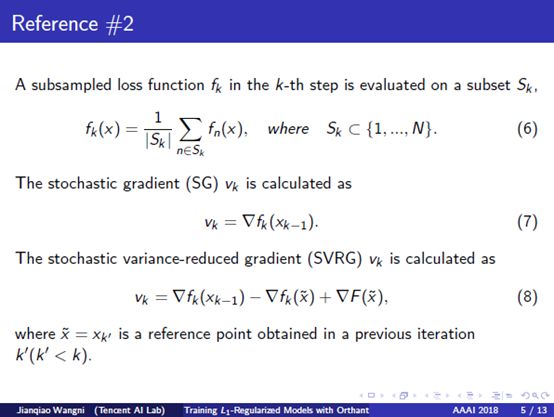 Reference #2

A subsampled loss function $f_k$ in the $k$-th step is evaluated on a subset $S_k$,

$$f_k(x) = \frac{1}{|S_k|} \sum_{n \in S_k} f_n(x), \quad where \quad S_k \subset \{1, ..., N\}. \quad (6)$$

The stochastic gradient (SG) $v_k$ is calculated as

$$v_k = \nabla f_k(x_{k-1}). \quad (7)$$

The stochastic variance-reduced gradient (SVRG) $v_k$ is calculated as

$$v_k = \nabla f_k(x_{k-1}) - \nabla f_k(\tilde{x}) + \nabla F(\tilde{x}), \quad (8)$$

where $\tilde{x} = x_{k'}$ is a reference point obtained in a previous iteration $k'(k' < k)$.

Jianqiao Wangni (Tencent AI Lab) Training $L_1$-Regularized Models with Orthant AAAI 2018 5 / 13